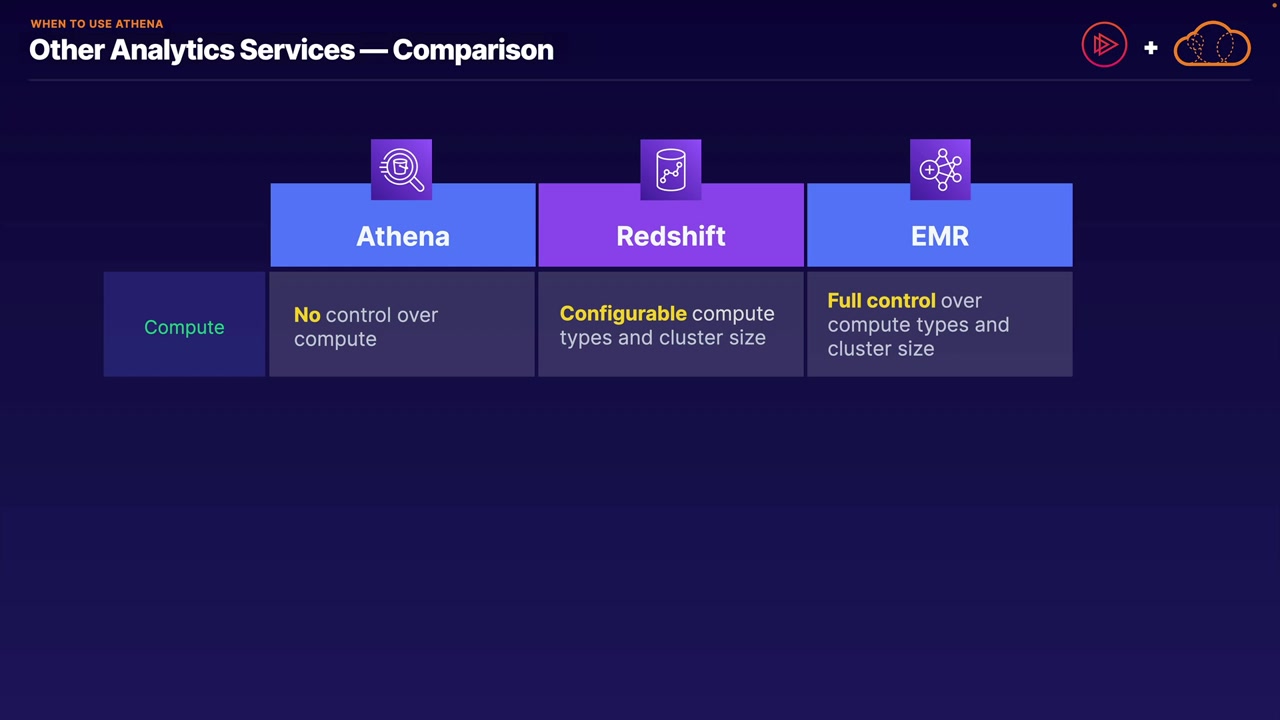 WHEN TO USE ATHENA
Other Analytics Services — Comparison

+

| | Athena | Redshift | EMR |
|---|---|---|---|
| Compute | No control over compute | Configurable compute types and cluster size | Full control over compute types and cluster size |